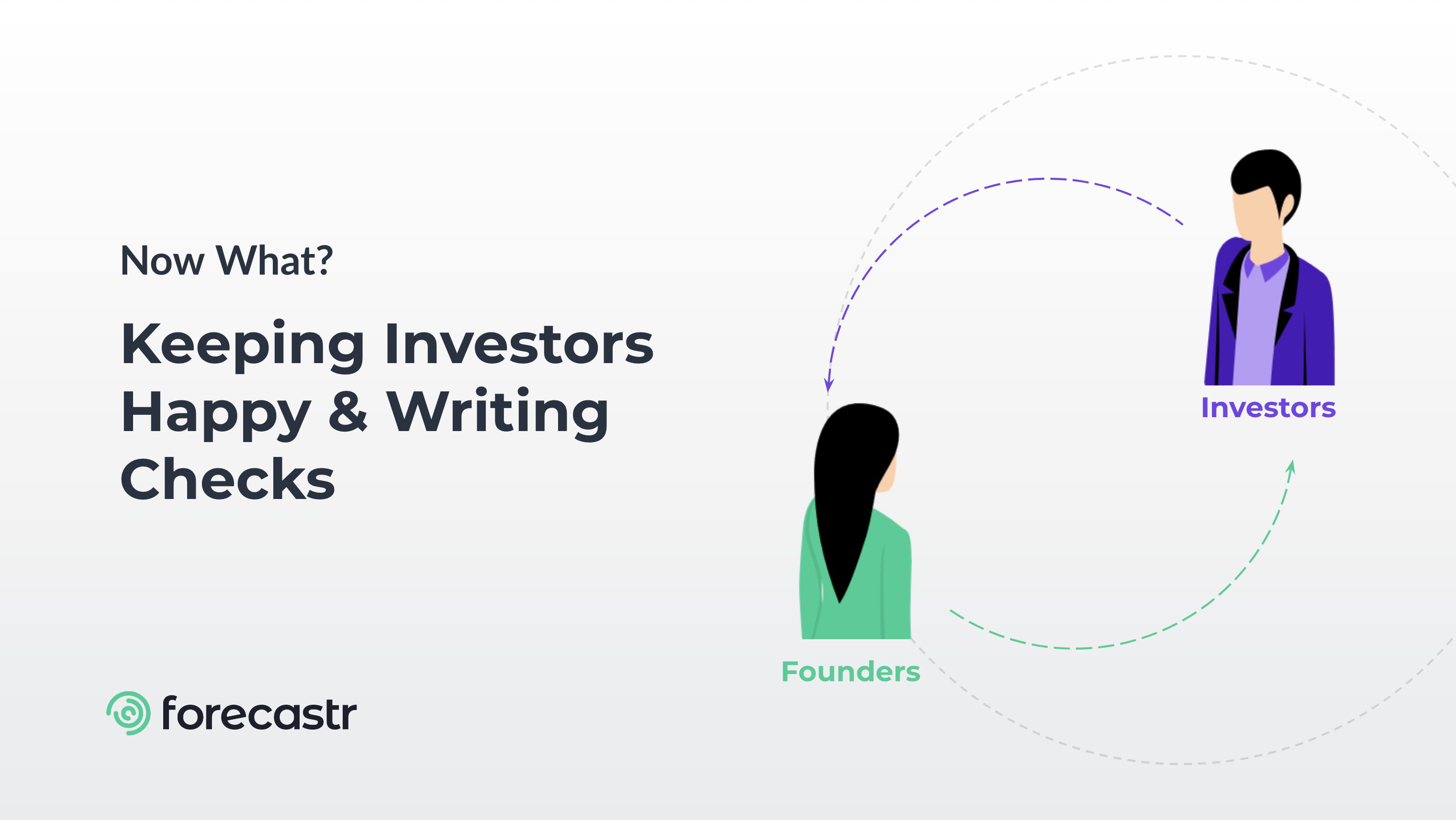 Now What?

Keeping Investors Happy & Writing Checks

forecastr

Investors

Founders